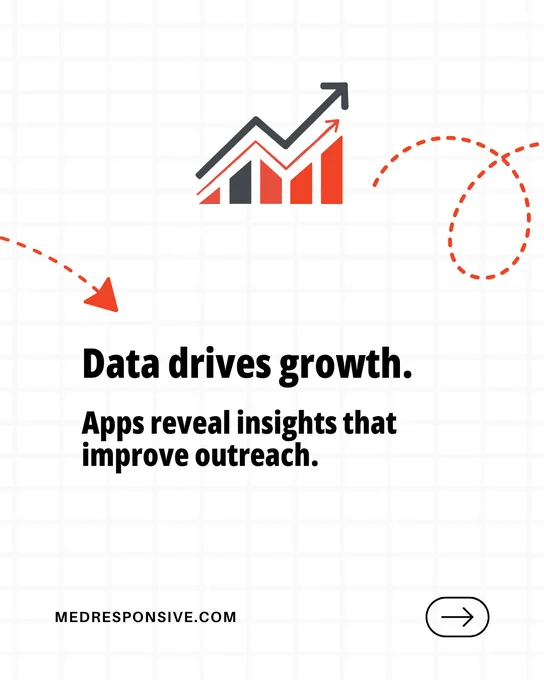 Data drives growth.

Apps reveal insights that improve outreach.

MEDRESPONSIVE.COM